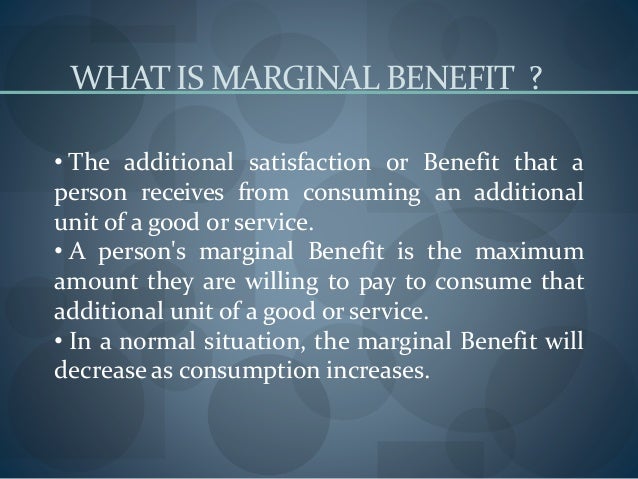 WHAT IS MARGINAL BENEFIT ?

• The additional satisfaction or Benefit that a person receives from consuming an additional unit of a good or service.

• A person's marginal Benefit is the maximum amount they are willing to pay to consume that additional unit of a good or service.

• In a normal situation, the marginal Benefit will decrease as consumption increases.